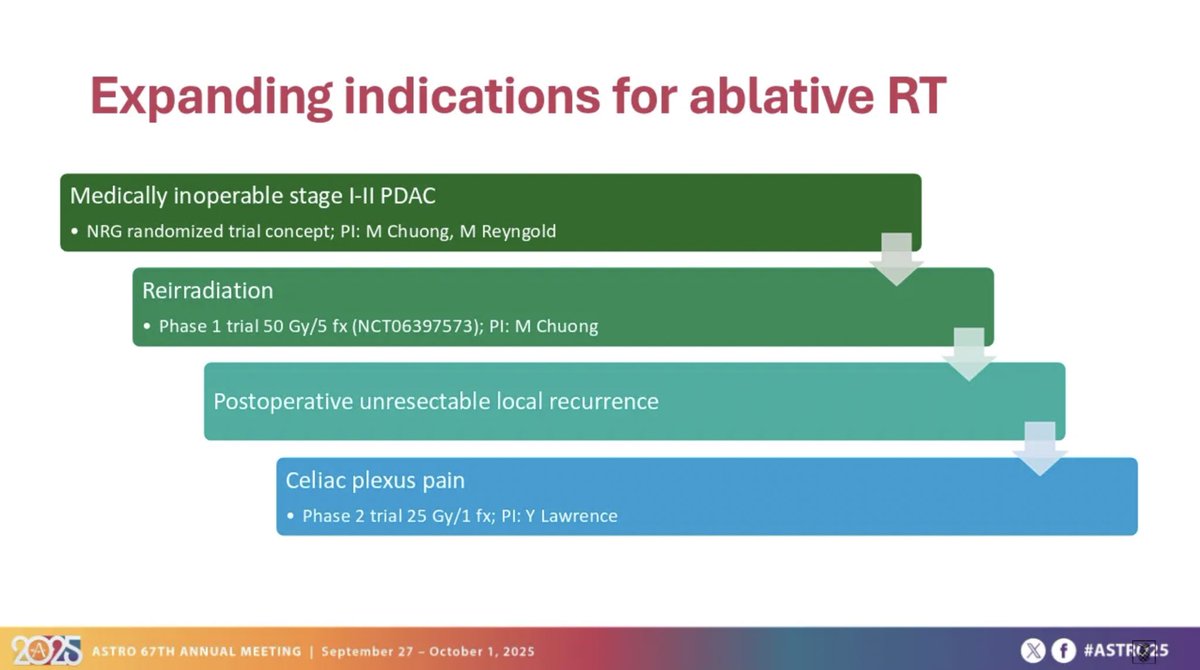 Expanding indications for ablative RT

Medically inoperable stage I-II PDAC
• NRG randomized trial concept; PI: M Chuong, M Reyngold

Reirradiation
• Phase 1 trial 50 Gy/5 fx (NCT06397573); PI: M Chuong

Postoperative unresectable local recurrence

Celiac plexus pain
• Phase 2 trial 25 Gy/1 fx; PI: Y Lawrence

2025 ASTRO 67TH ANNUAL MEETING | September 27 – October 1, 2025

#ASTRO25